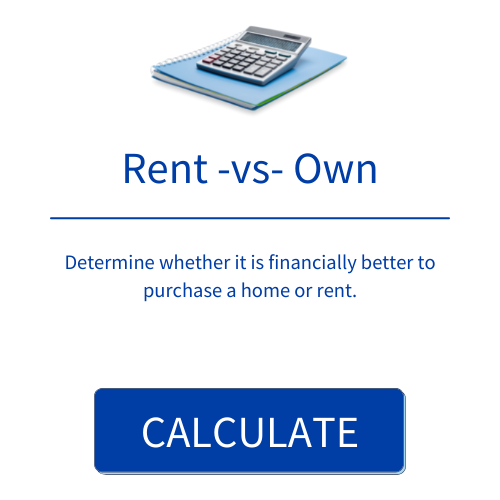 Rent -vs- Own

Determine whether it is financially better to purchase a home or rent.

CALCULATE